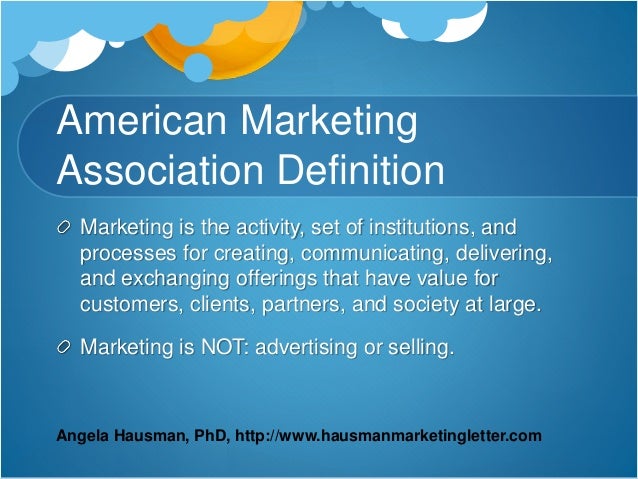 American Marketing Association Definition

Marketing is the activity, set of institutions, and processes for creating, communicating, delivering, and exchanging offerings that have value for customers, clients, partners, and society at large.

Marketing is NOT: advertising or selling.

Angela Hausman, PhD, http://www.hausmanmarketingletter.com